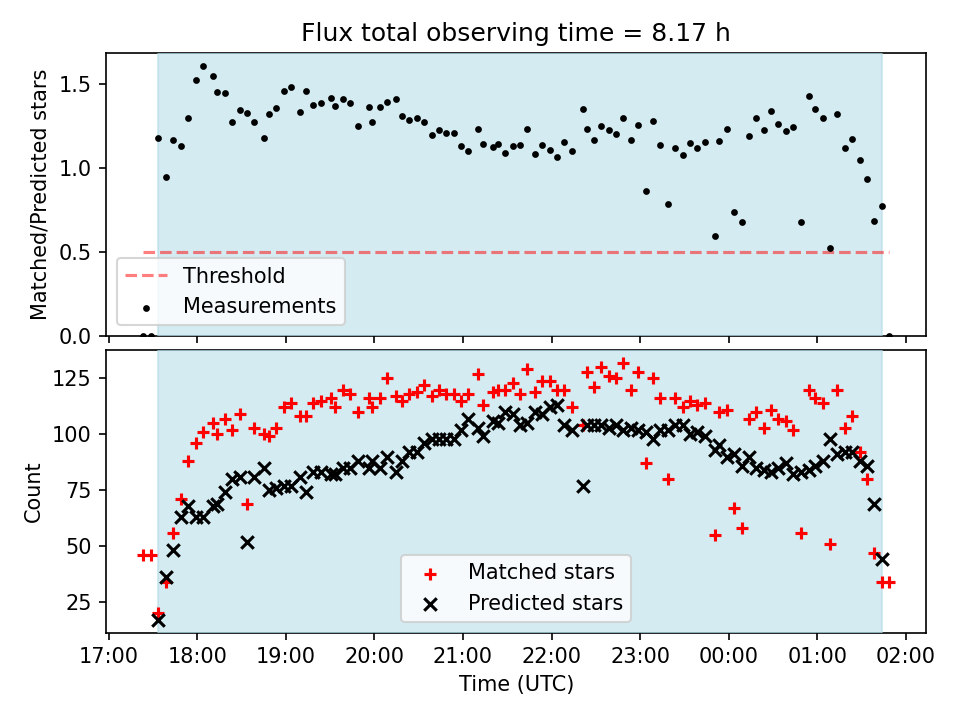 Flux total observing time = 8.17 h

Matched/Predicted stars

1.5
1.0
0.5
0.0

Threshold
Measurements

Count

125
100
75
50
25

Matched stars
Predicted stars

17:00 18:00 19:00 20:00 21:00 22:00 23:00 00:00 01:00 02:00

Time (UTC)